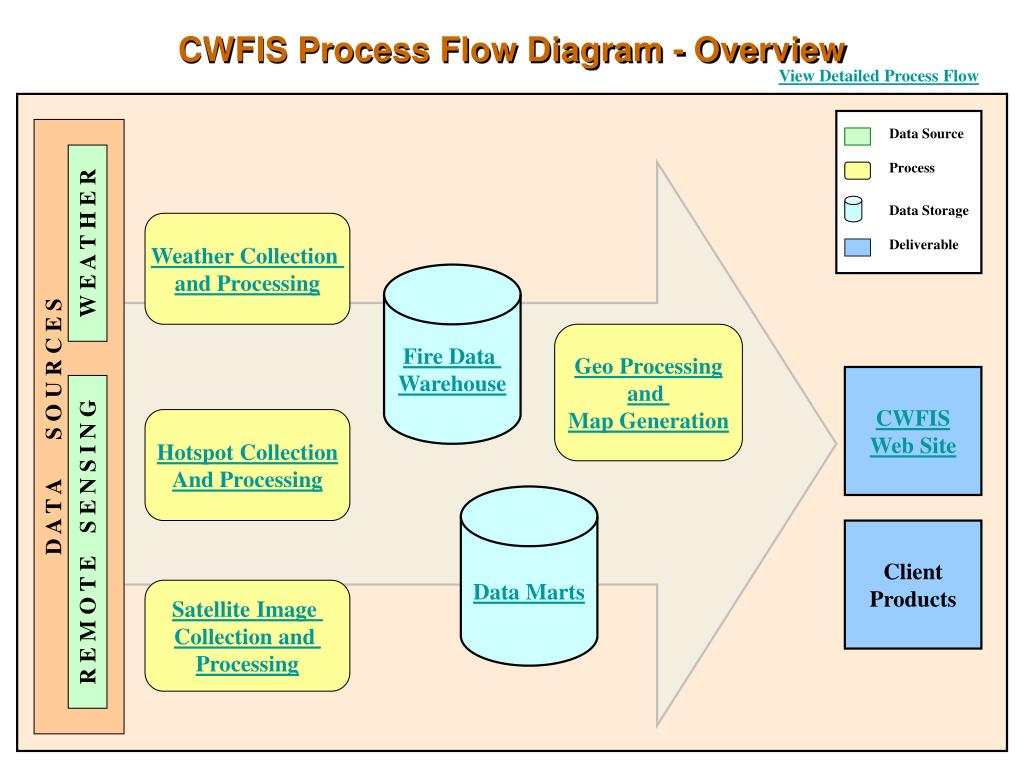 CWFIS Process Flow Diagram - Overview

View Detailed Process Flow

Data Source
Process
Data Storage
Deliverable

DATA SOURCES

WEATHER

REMOTE SENSING

Weather Collection and Processing

Hotspot Collection And Processing

Satellite Image Collection and Processing

Fire Data Warehouse

Data Marts

Geo Processing and Map Generation

CWFIS Web Site

Client Products